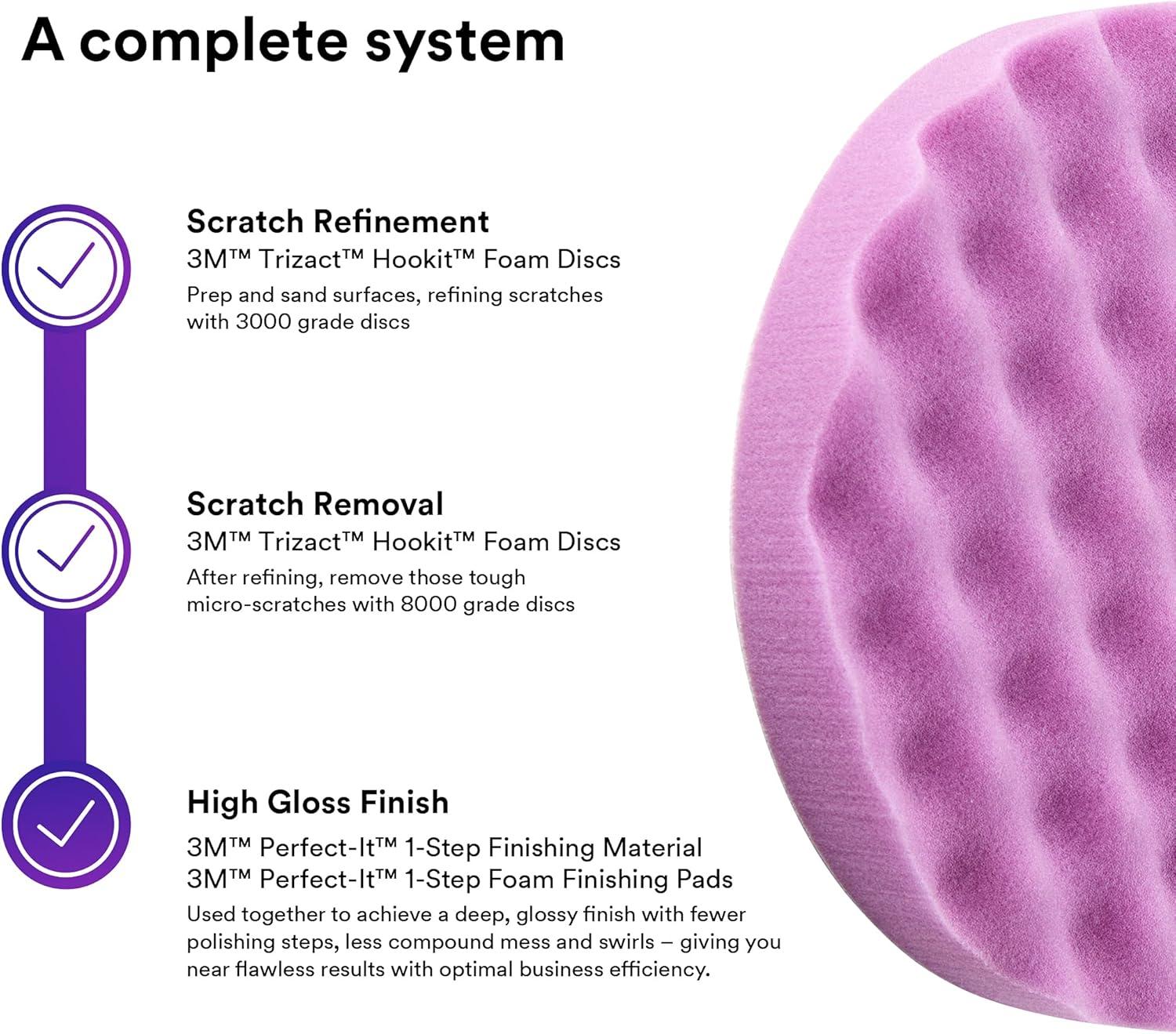 A complete system

Scratch Refinement
3M™ Trizact™ Hookit™ Foam Discs
Prep and sand surfaces, refining scratches with 3000 grade discs

Scratch Removal
3M™ Trizact™ Hookit™ Foam Discs
After refining, remove those tough micro-scratches with 8000 grade discs

High Gloss Finish
3M™ Perfect-It™ 1-Step Finishing Material
3M™ Perfect-It™ 1-Step Foam Finishing Pads
Used together to achieve a deep, glossy finish with fewer polishing steps, less compound mess and swirls – giving you near flawless results with optimal business efficiency.